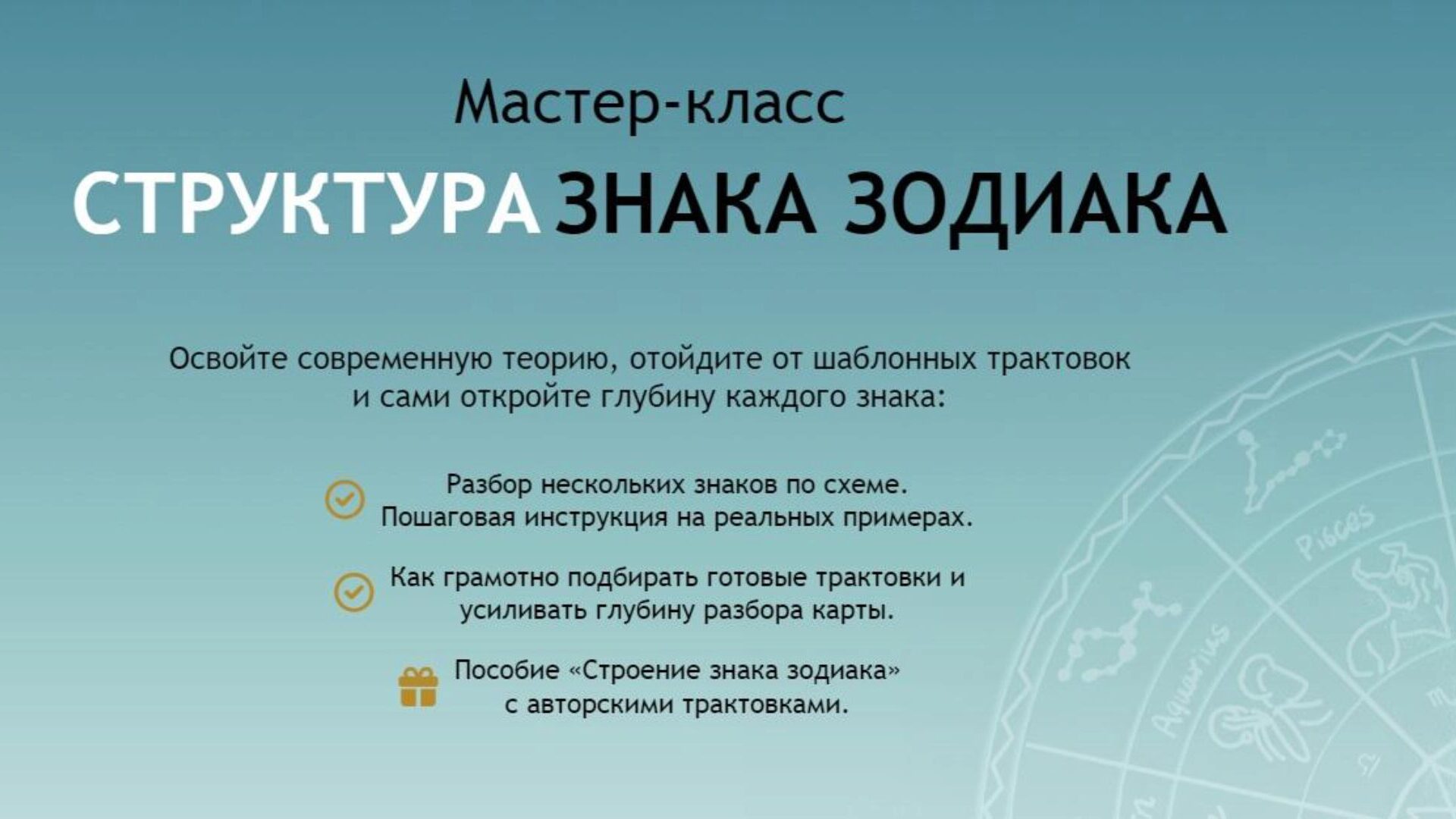 Мастер-класс

СТРУКТУРА ЗНАКА ЗОДИАКА

Освойте современную теорию, отойдите от шаблонных трактовок и сами откройте глубину каждого знака:

Разбор нескольких знаков по схеме. Пошаговая инструкция на реальных примерах.

Как грамотно подбирать готовые трактовки и усиливать глубину разбора карты.

Пособие «Строение знака зодиака» с авторскими трактовками.

Pisces

Aquarius